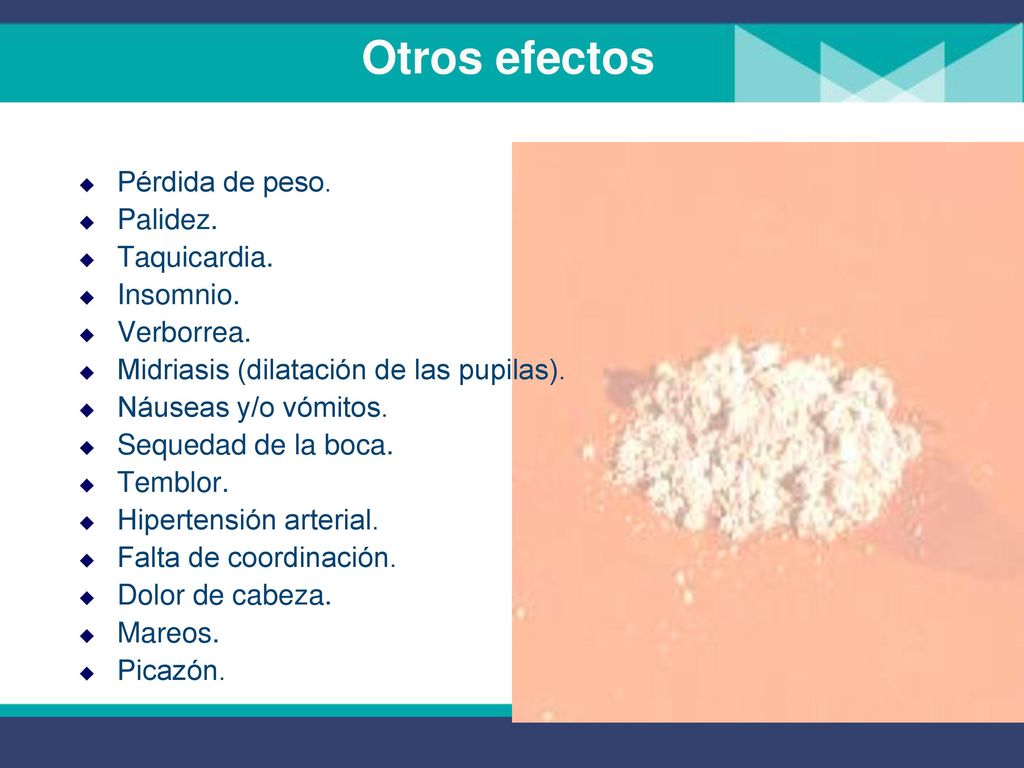 Otros efectos

- Pérdida de peso.
- Palidez.
- Taquicardia.
- Insomnio.
- Verborrea.
- Midriasis (dilatación de las pupilas).
- Náuseas y/o vómitos.
- Sequedad de la boca.
- Temblor.
- Hipertensión arterial.
- Falta de coordinación.
- Dolor de cabeza.
- Mareos.
- Picazón.